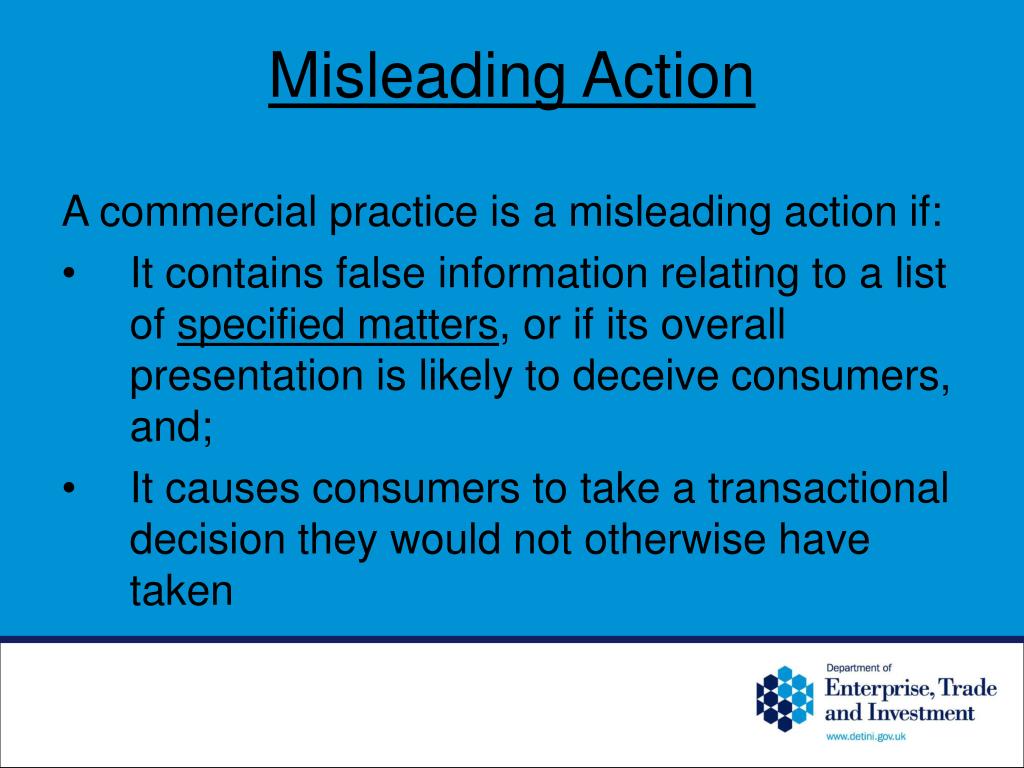 Misleading Action

A commercial practice is a misleading action if:

• It contains false information relating to a list of specified matters, or if its overall presentation is likely to deceive consumers, and;

• It causes consumers to take a transactional decision they would not otherwise have taken

Department of
Enterprise, Trade and Investment
www.detini.gov.uk